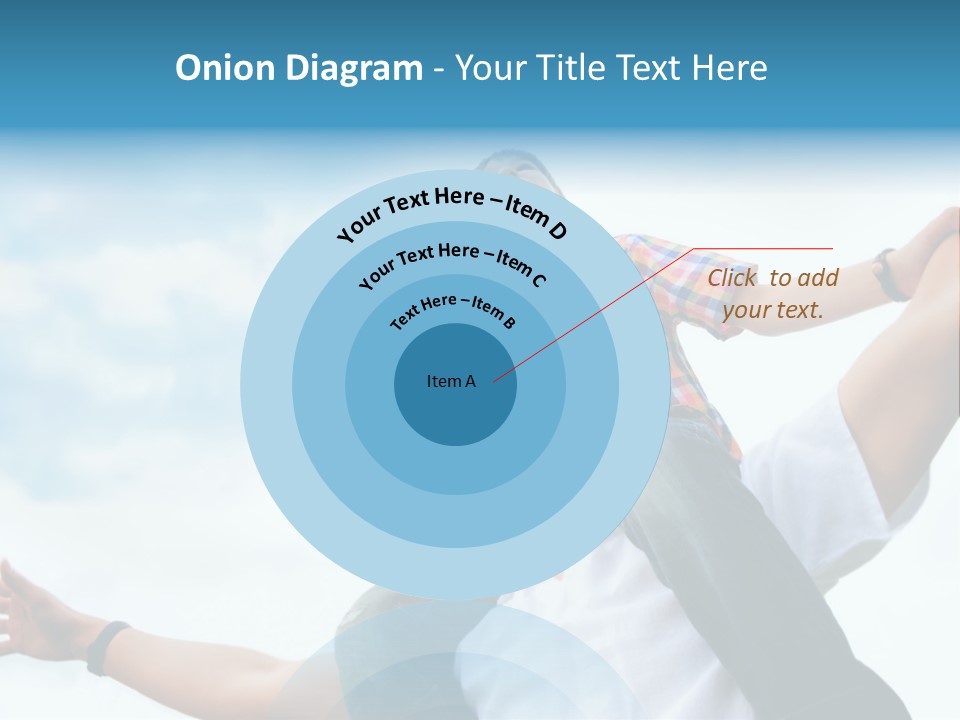 Onion Diagram - Your Title Text Here

Your Text Here – Item D

Your Text Here – Item C

Text Here – Item B

Item A

Click to add your text.